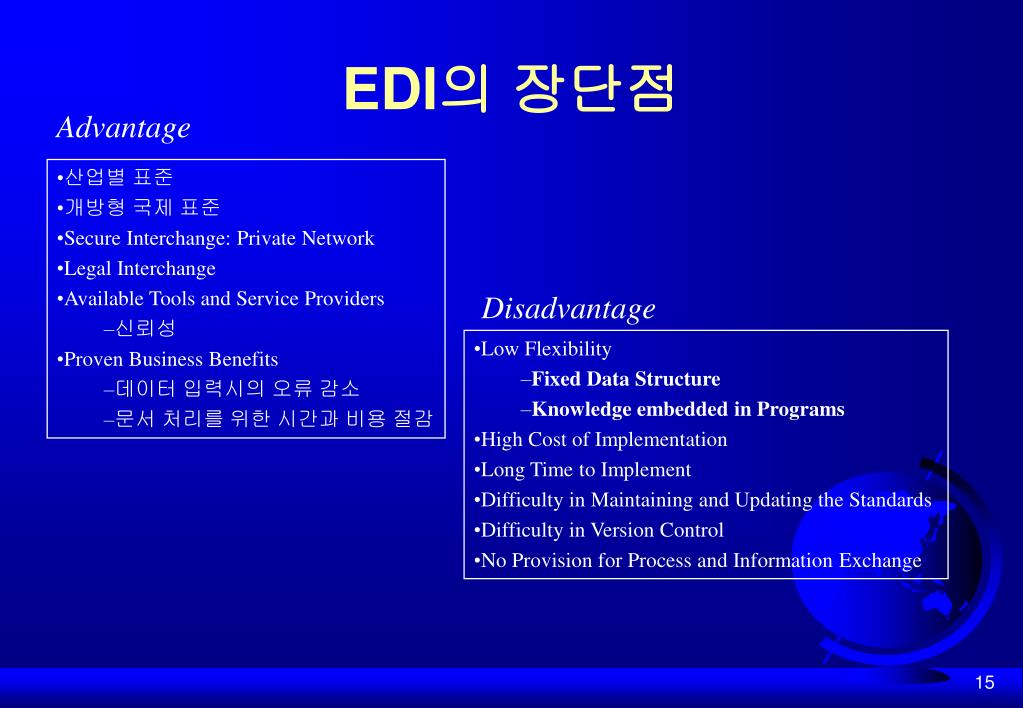 EDI의 장단점

Advantage

•산업별 표준
•개방형 국제 표준
•Secure Interchange: Private Network
•Legal Interchange
•Available Tools and Service Providers
–신뢰성
•Proven Business Benefits
–데이터 입력시의 오류 감소
–문서 처리를 위한 시간과 비용 절감

Disadvantage

•Low Flexibility
–Fixed Data Structure
–Knowledge embedded in Programs
•High Cost of Implementation
•Long Time to Implement
•Difficulty in Maintaining and Updating the Standards
•Difficulty in Version Control
•No Provision for Process and Information Exchange

15